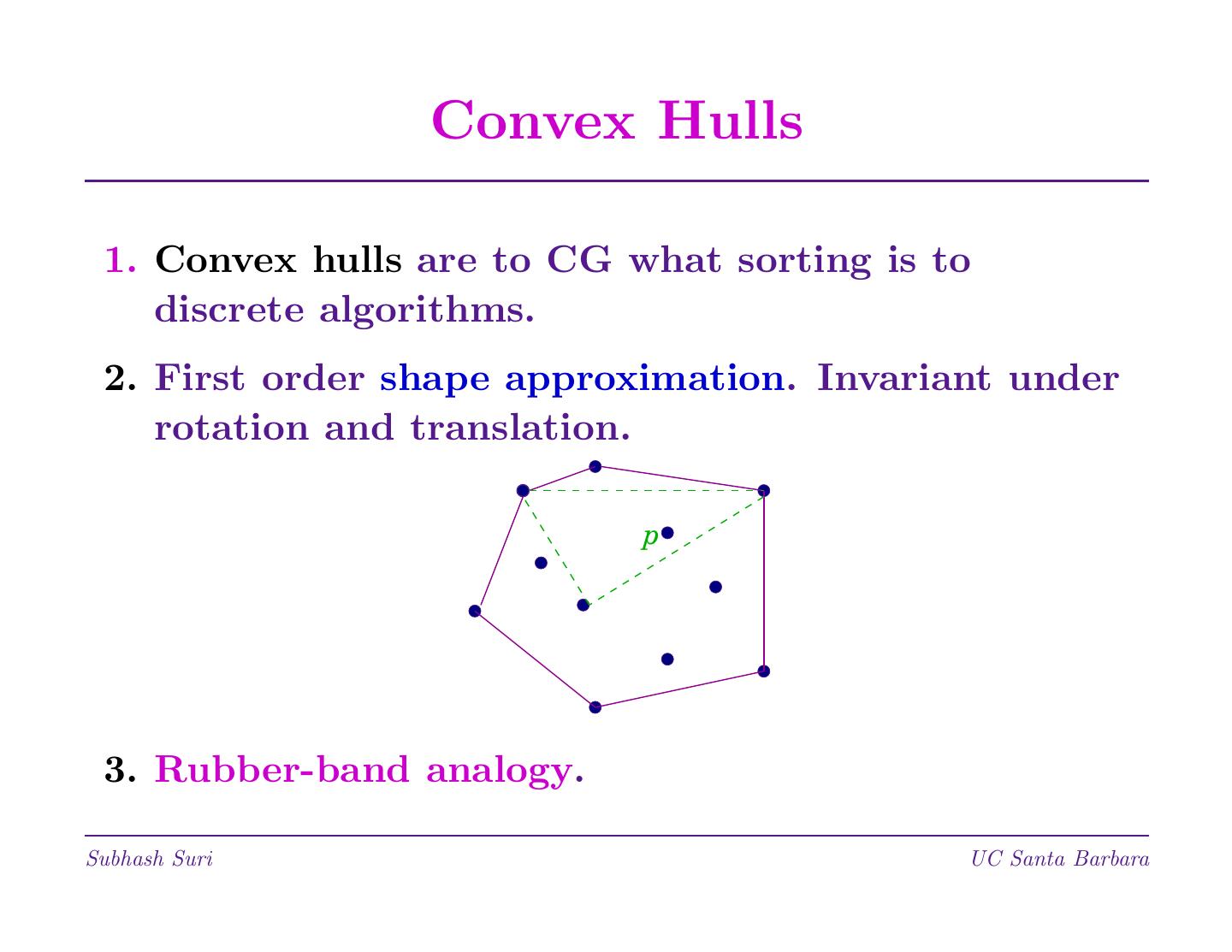 Convex Hulls

1. Convex hulls are to CG what sorting is to discrete algorithms.

2. First order shape approximation. Invariant under rotation and translation.

$p$

3. Rubber-band analogy.

Subhash Suri

UC Santa Barbara